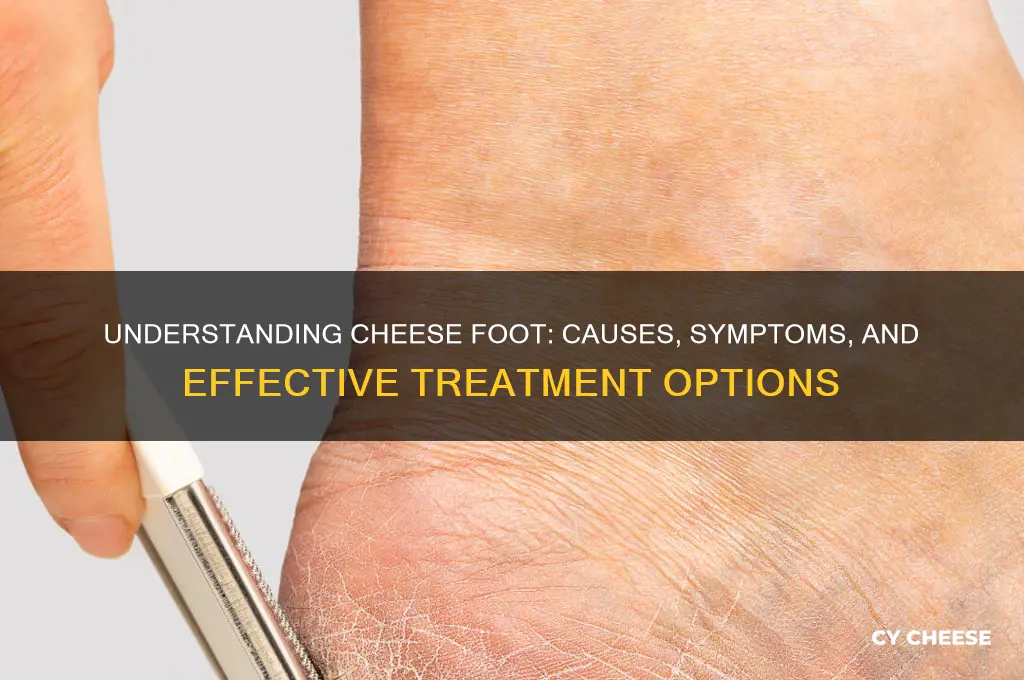 UNDERSTANDING CHEESE FOOT: CAUSES, SYMPTOMS, AND EFFECTIVE TREATMENT OPTIONS

CY CHEESE